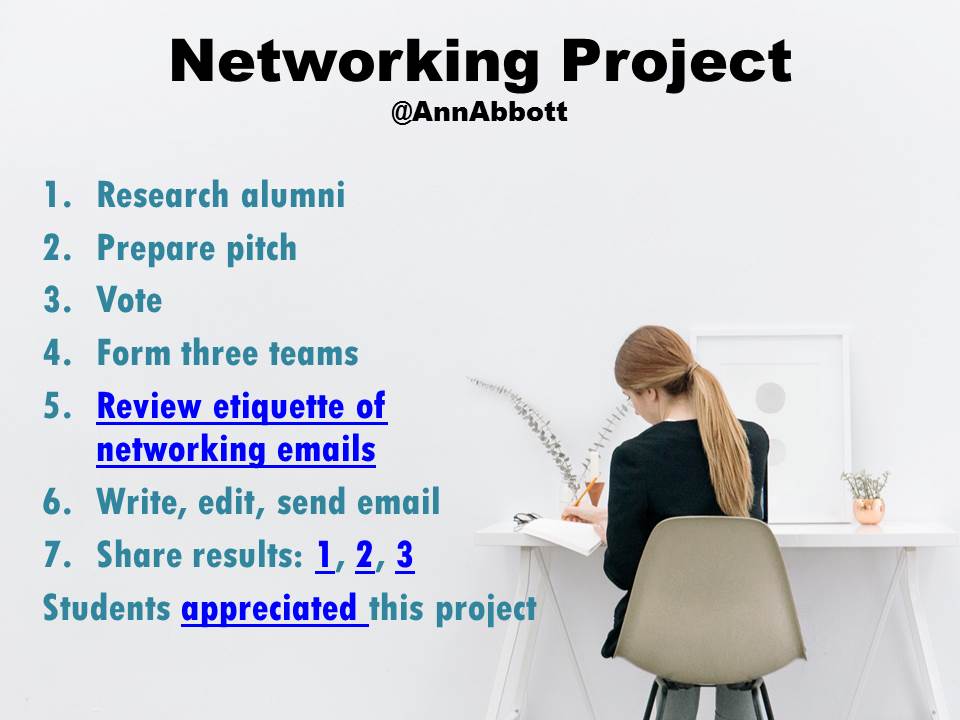 Networking Project
@AnnAbbott

1. Research alumni
2. Prepare pitch
3. Vote
4. Form three teams
5. Review etiquette of networking emails
6. Write, edit, send email
7. Share results: 1, 2, 3

Students appreciated this project